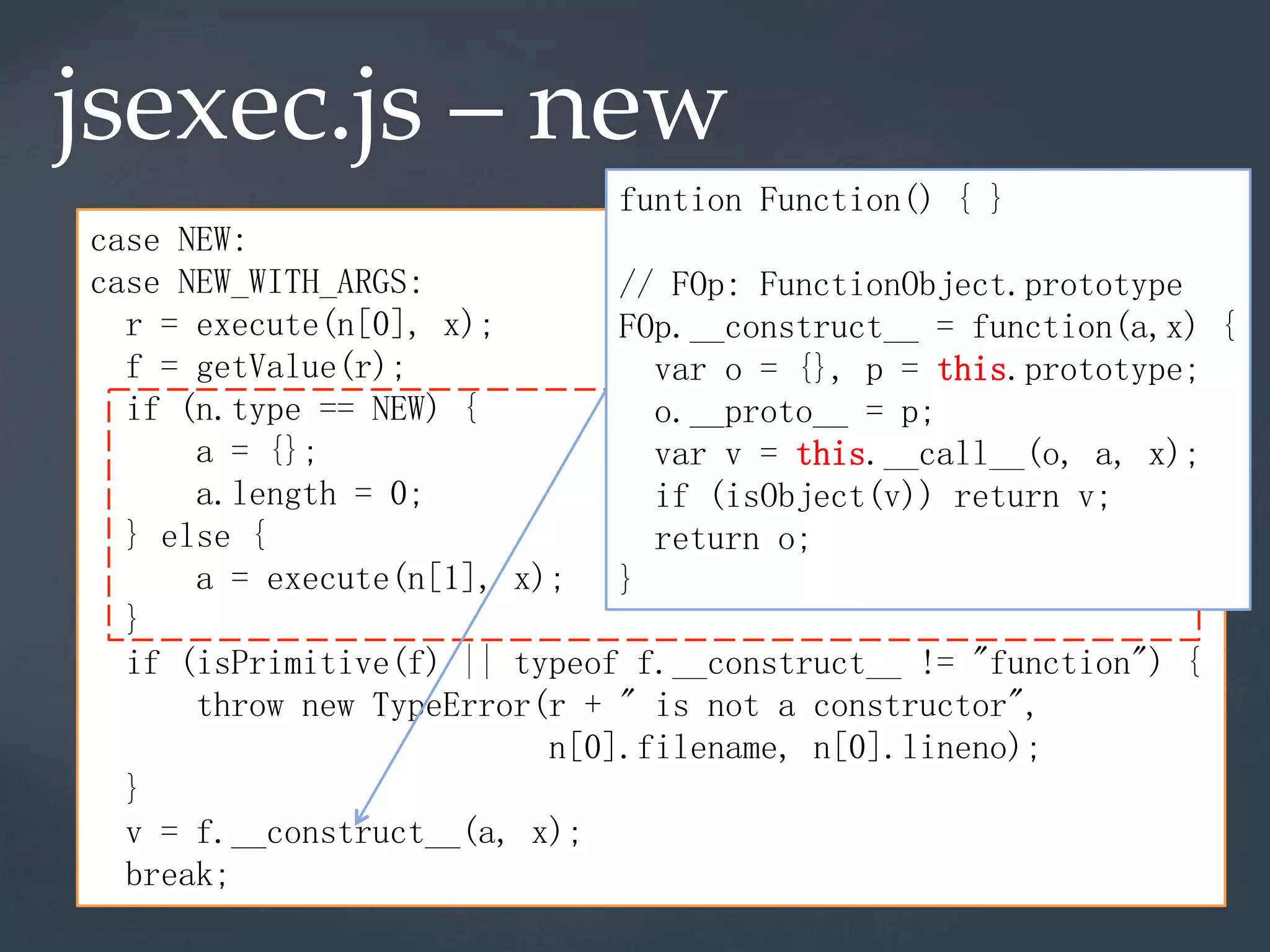 jsexec.js – new

case NEW:
case NEW_WITH_ARGS:
  r = execute(n[0], x);
  f = getValue(r);
  if (n.type == NEW) {
      a = {};
      a.length = 0;
  } else {
      a = execute(n[1], x);
  }
  if (isPrimitive(f) || typeof f.__construct__ != "function") {
      throw new TypeError(r + " is not a constructor",
                          n[0].filename, n[0].lineno);
  }
  v = f.__construct__(a, x);
  break;

funtion Function() { }

// FOp: FunctionObject.prototype
FOp.__construct__ = function(a,x) {
  var o = {}, p = this.prototype;
  o.__proto__ = p;
  var v = this.__call__(o, a, x);
  if (isObject(v)) return v;
  return o;
}